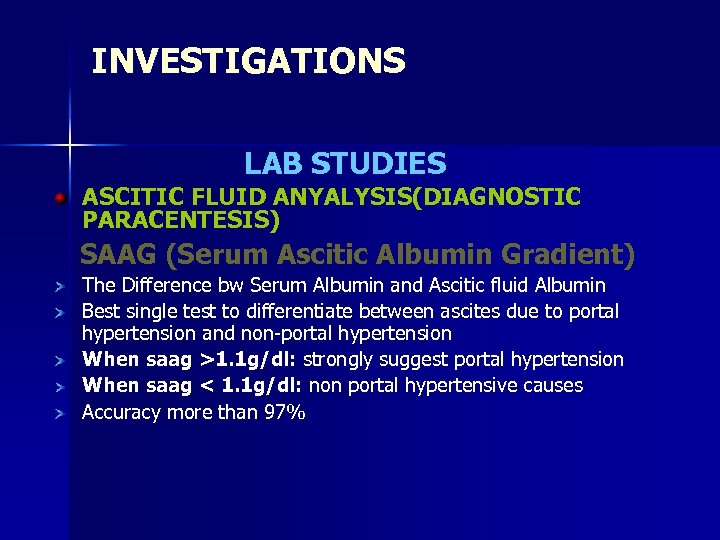 INVESTIGATIONS

LAB STUDIES

ASCITIC FLUID ANYALYSIS(DIAGNOSTIC PARACENTESIS)

SAAG (Serum Ascitic Albumin Gradient)

The Difference bw Serum Albumin and Ascitic fluid Albumin

Best single test to differentiate between ascites due to portal hypertension and non-portal hypertension

When saag >1.1g/dl: strongly suggest portal hypertension

When saag < 1.1g/dl: non portal hypertensive causes

Accuracy more than 97%